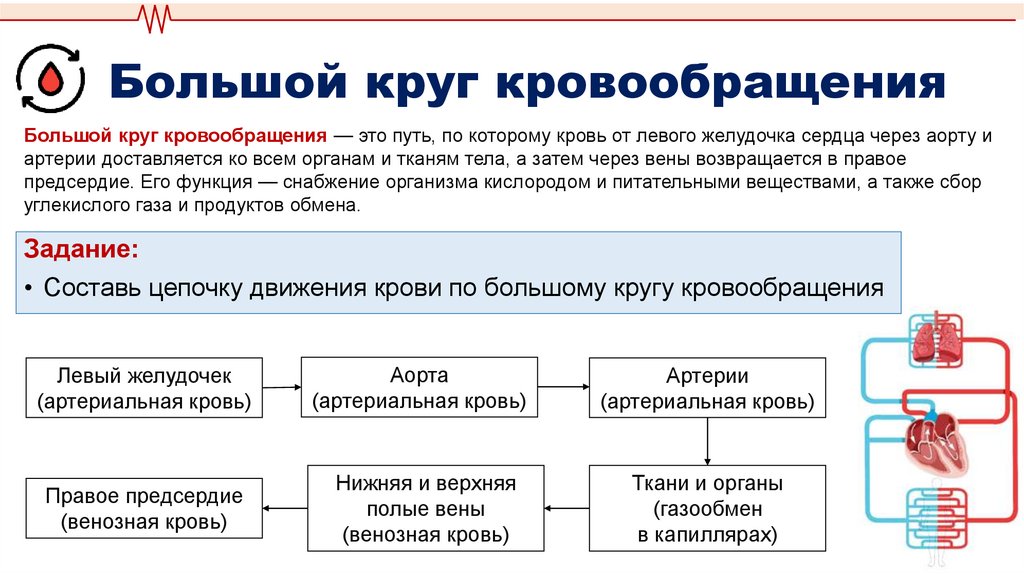 Большой круг кровообращения

Большой круг кровообращения — это путь, по которому кровь от левого желудочка сердца через аорту и артерии доставляется ко всем органам и тканям тела, а затем через вены возвращается в правое предсердие. Его функция — снабжение организма кислородом и питательными веществами, а также сбор углекислого газа и продуктов обмена.

Задание:
• Составь цепочку движения крови по большому кругу кровообращения

Левый желудочек (артериальная кровь)

Аорта (артериальная кровь)

Артерии (артериальная кровь)

Ткани и органы (газообмен в капиллярах)

Нижняя и верхняя полые вены (венозная кровь)

Правое предсердие (венозная кровь)